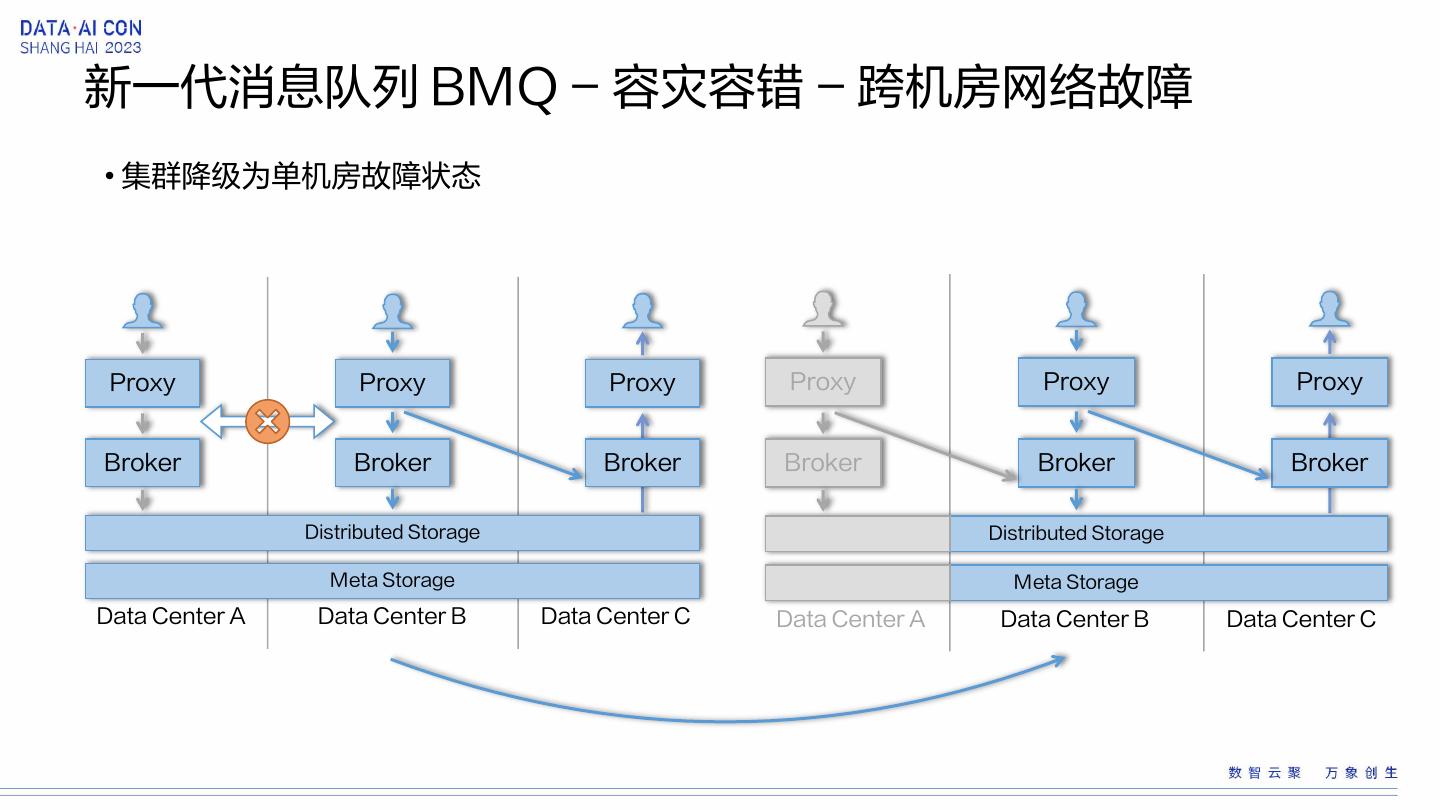 DATA·AI CON
SHANG HAI 2023

新一代消息队列 BMQ – 容灾容错 – 跨机房网络故障

• 集群降级为单机房故障状态

Proxy
Proxy
Proxy
Broker
Broker
Broker
Distributed Storage
Meta Storage
Data Center A
Data Center B
Data Center C

Proxy
Proxy
Proxy
Broker
Broker
Broker
Distributed Storage
Meta Storage
Data Center A
Data Center B
Data Center C

数智云聚 万象创生